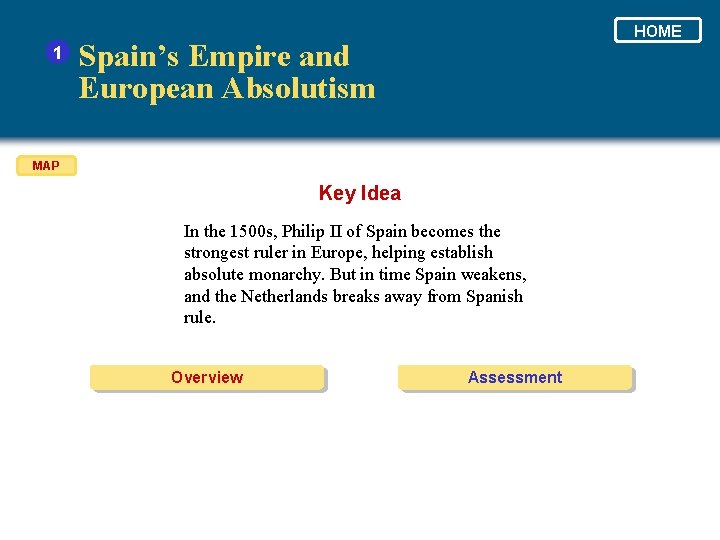 HOME

1 Spain's Empire and European Absolutism

MAP

Key Idea

In the 1500s, Philip II of Spain becomes the strongest ruler in Europe, helping establish absolute monarchy. But in time Spain weakens, and the Netherlands breaks away from Spanish rule.

Overview

Assessment